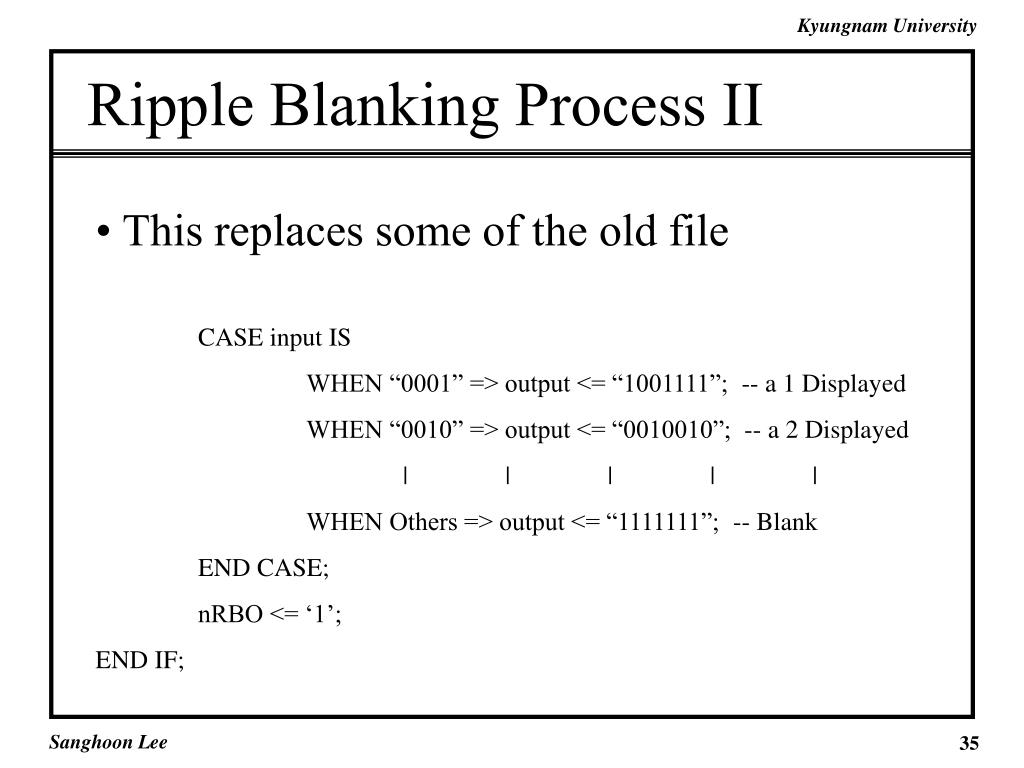 Kyungnam University

Ripple Blanking Process II

• This replaces some of the old file

CASE input IS

WHEN “0001” => output <= “1001111”; -- a 1 Displayed

WHEN “0010” => output <= “0010010”; -- a 2 Displayed

| | | | |

WHEN Others => output <= “1111111”; -- Blank

END CASE;

nRBO <= ‘1’;

END IF;

Sanghoon Lee

35